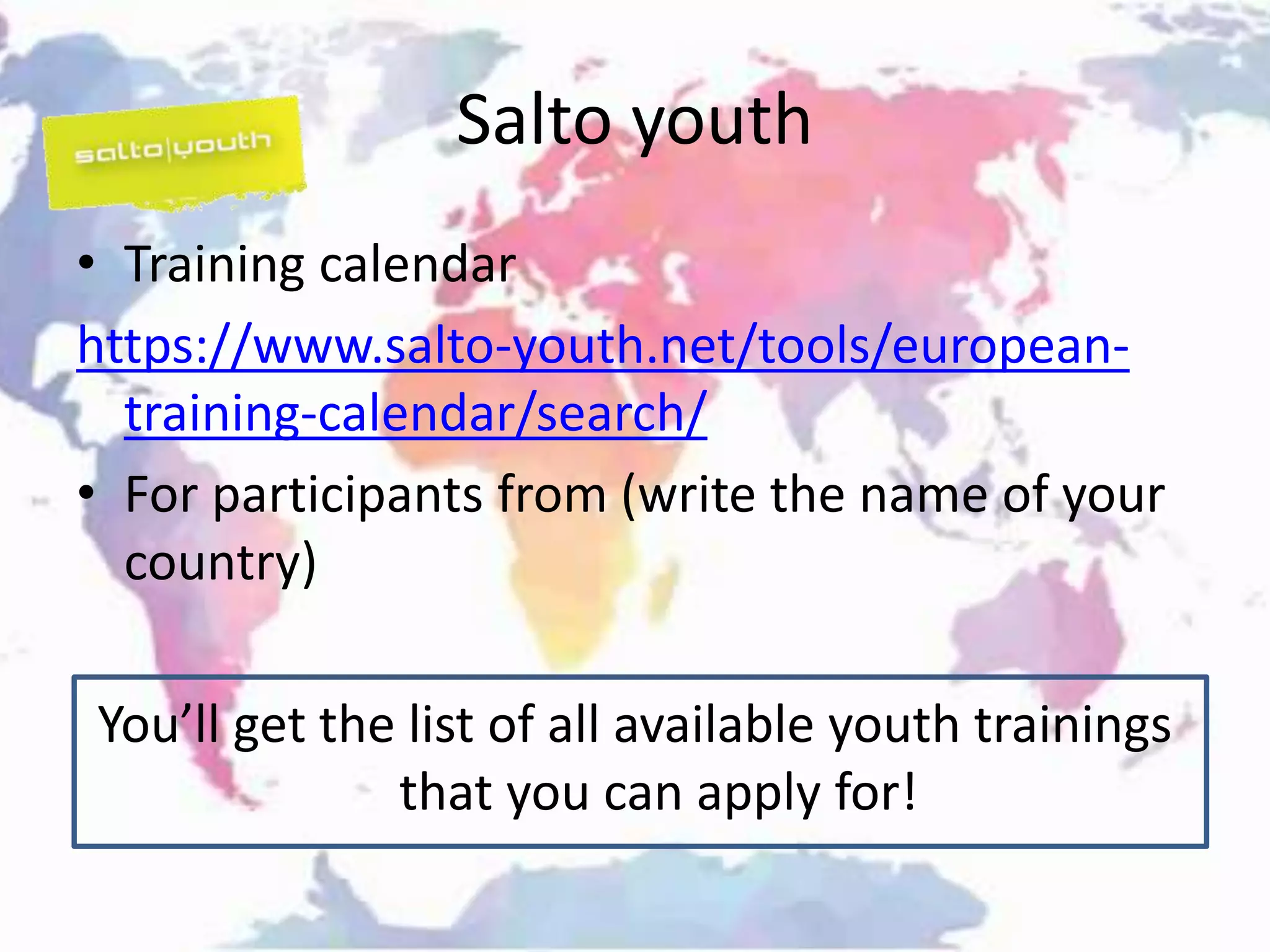 salto|youth

Salto youth

• Training calendar

https://www.salto-youth.net/tools/european-training-calendar/search/

• For participants from (write the name of your country)

You’ll get the list of all available youth trainings that you can apply for!